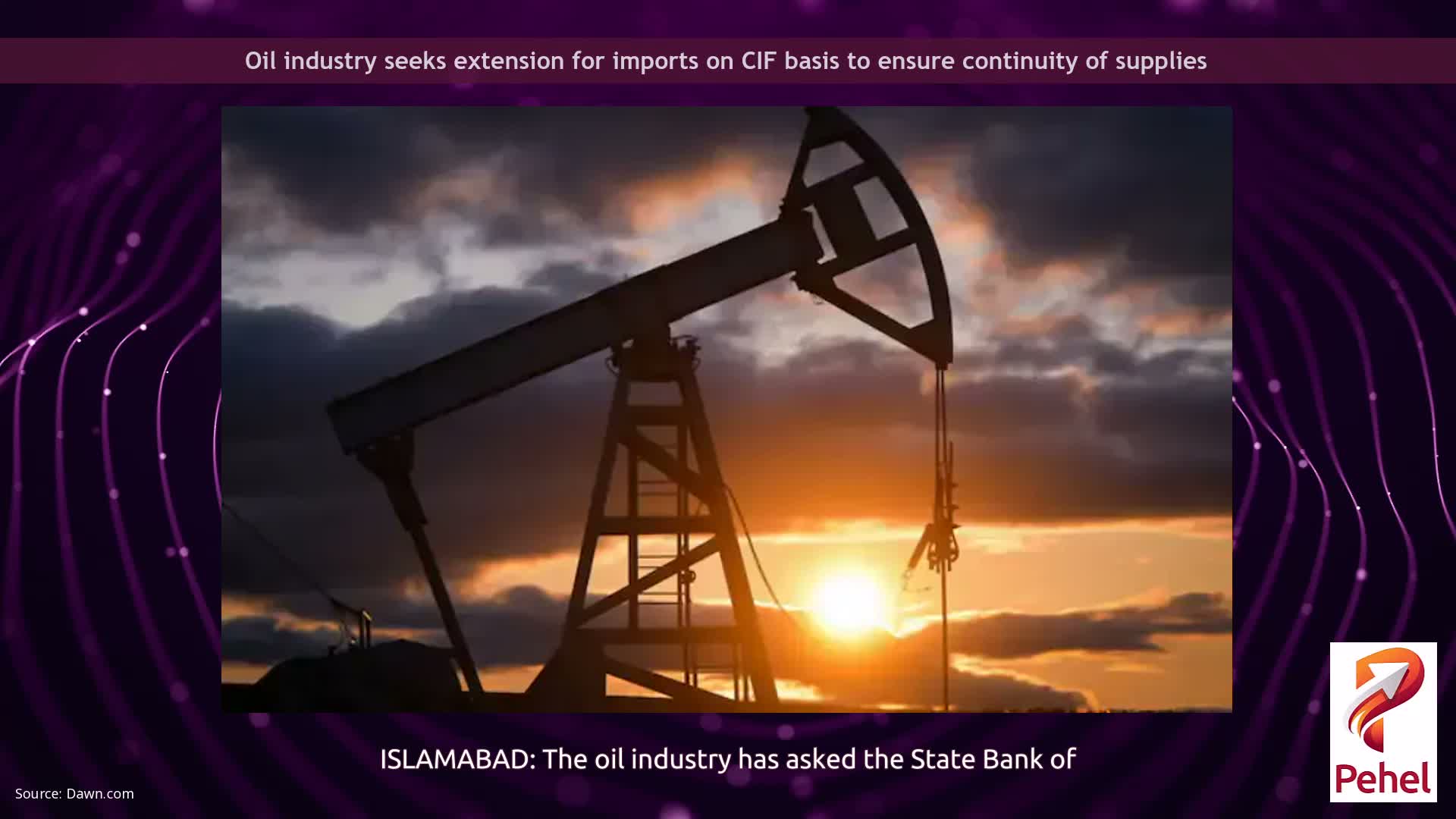 Oil industry seeks extension for imports on CIF basis to ensure continuity of supplies

ISLAMABAD: The oil industry has asked the State Bank of

Source: Dawn.com

Pehel